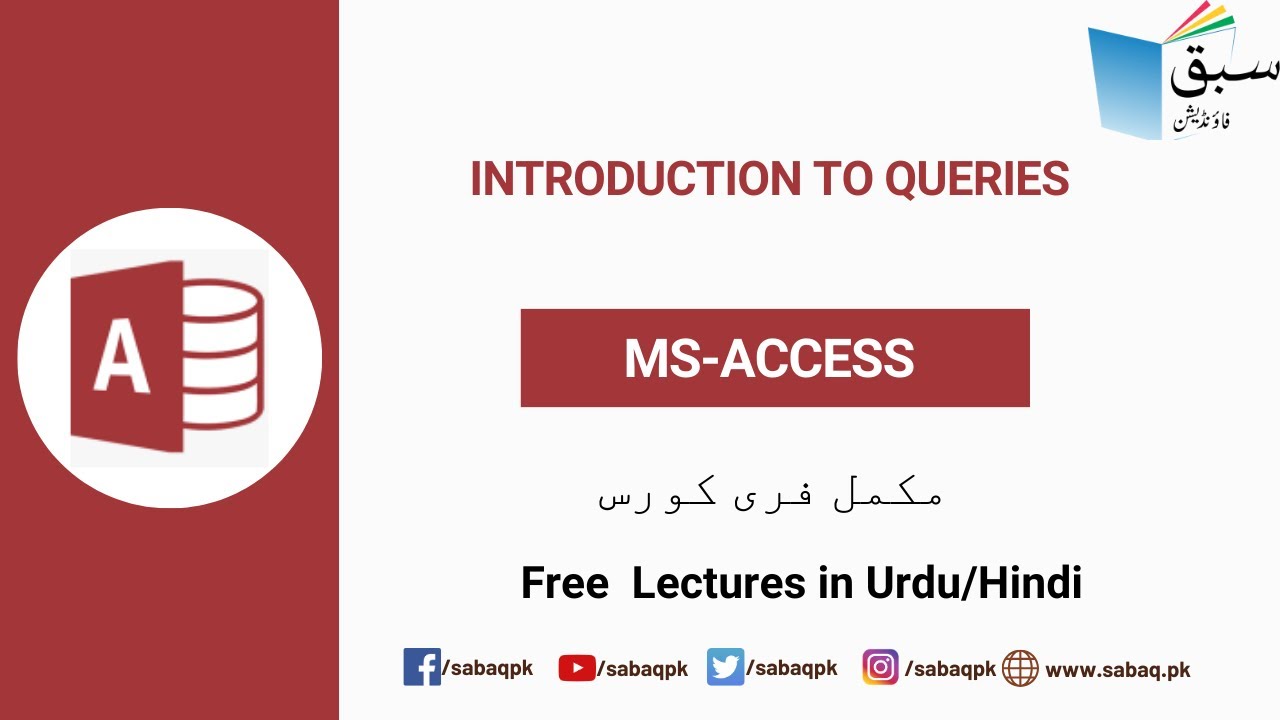 سبق
فاؤنڈیشن

INTRODUCTION TO QUERIES

A

MS-ACCESS

مکمل فری کورس

Free Lectures in Urdu/Hindi

/sabaqpk /sabaqpk /sabaqpk /sabaqpk www.sabaq.pk